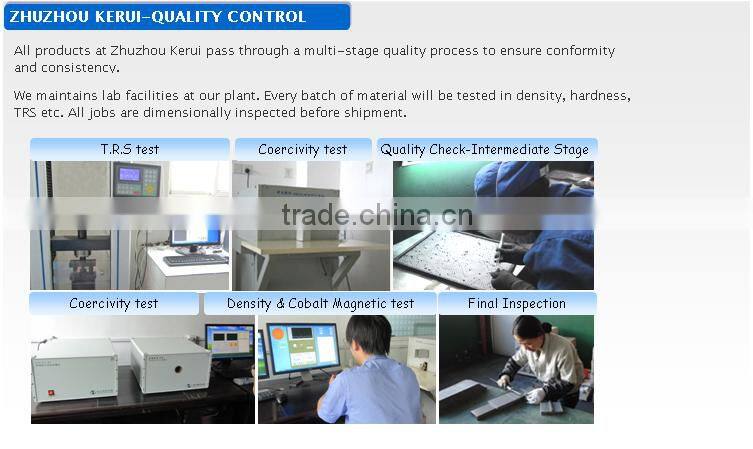 ZHUZHOU KERUI-QUALITY CONTROL

All products at Zhuzhou Kerui pass through a multi-stage quality process to ensure conformity and consistency.

We maintains lab facilities at our plant. Every batch of material will be tested in density, hardness, TRS etc. All jobs are dimensionally inspected before shipment.

T.R.S test

Coercivity test

Quality Check-Intermediate Stage

trade.china.cn

Coercivity test

Density & Cobalt Magnetic test

Final Inspection